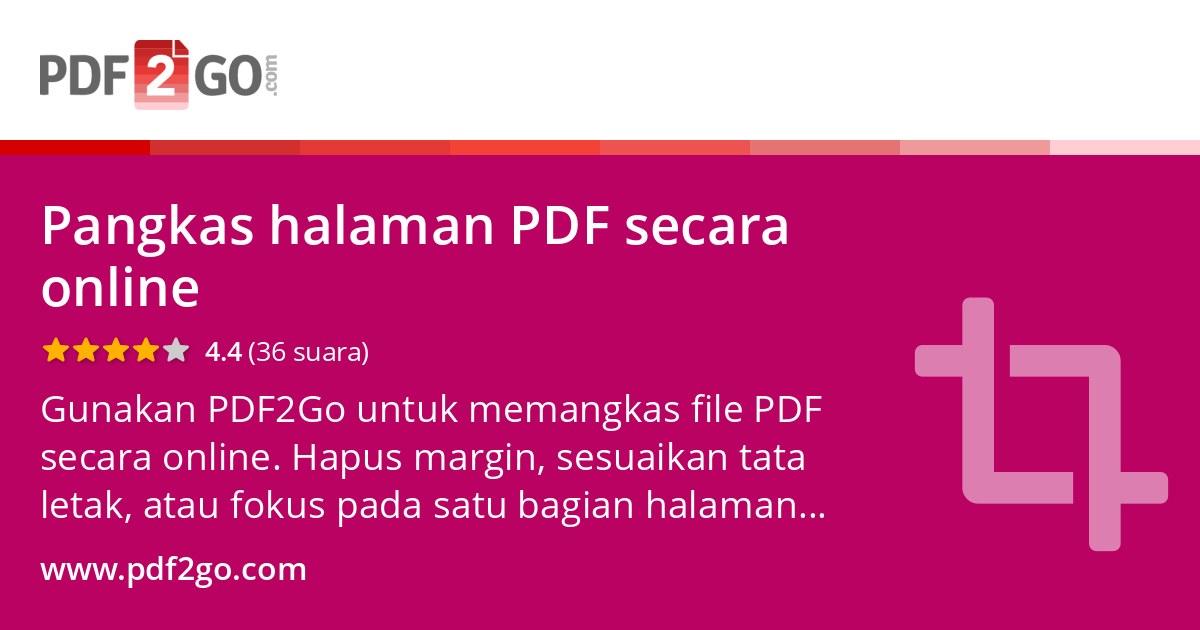 PDF2GO.com

Pangkas halaman PDF secara online

4.4 (36 suara)

Gunakan PDF2Go untuk memangkas file PDF secara online. Hapus margin, sesuaikan tata letak, atau fokus pada satu bagian halaman...

www.pdf2go.com